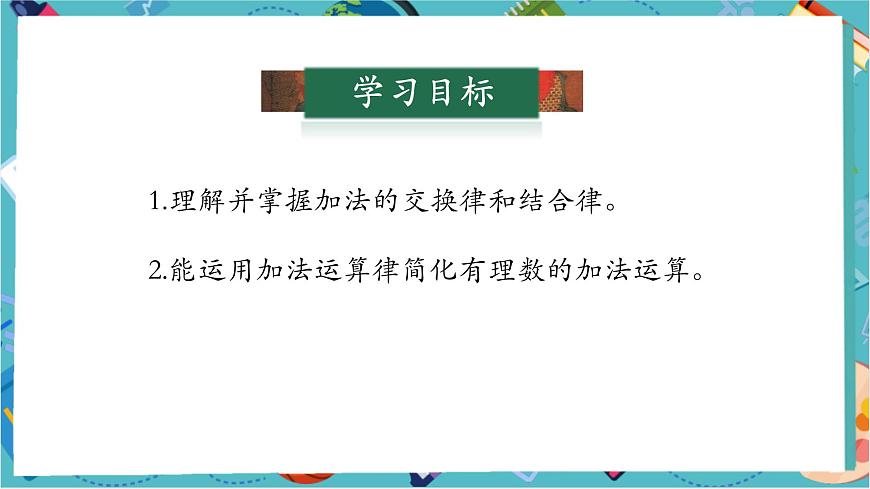 学习目标

1.理解并掌握加法的交换律和结合律。

2.能运用加法运算律简化有理数的加法运算。